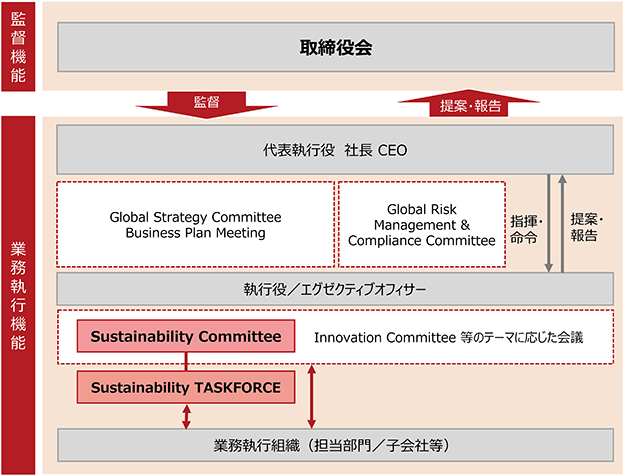 監督機能

取締役会

監督

提案・報告

業務執行機能

代表執行役 社長 CEO

Global Strategy Committee
Business Plan Meeting

Global Risk Management & Compliance Committee

指揮・命令

提案・報告

執行役／エグゼクティブオフィサー

Sustainability Committee

Innovation Committee 等のテーマに応じた会議

Sustainability TASKFORCE

業務執行組織（担当部門／子会社等）